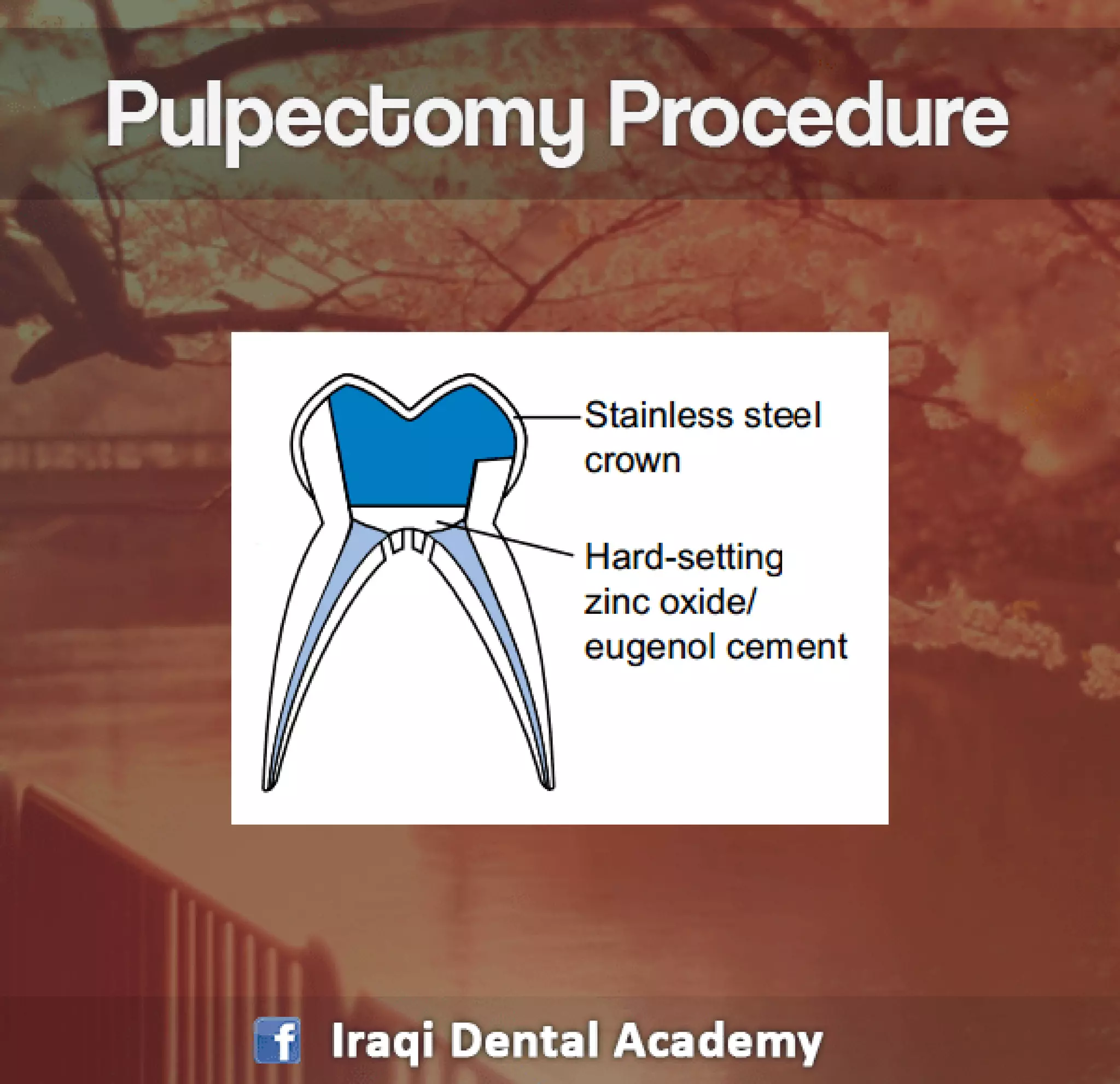 Pulpectomy Procedure

Stainless steel crown

Hard-setting zinc oxide/ eugenol cement

f Iraqi Dental Academy